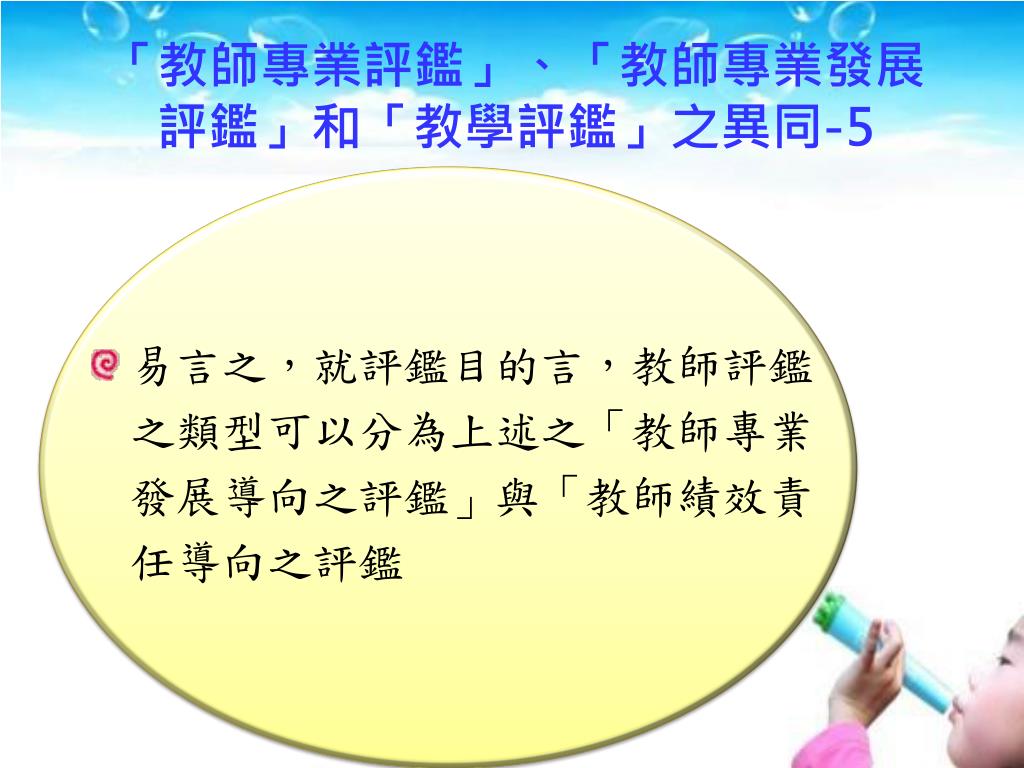 「教師專業評鑑」、「教師專業發展評鑑」和「教學評鑑」之異同-5

易言之，就評鑑目的言，教師評鑑之類型可以分為上述之「教師專業發展導向之評鑑」與「教師績效責任導向之評鑑